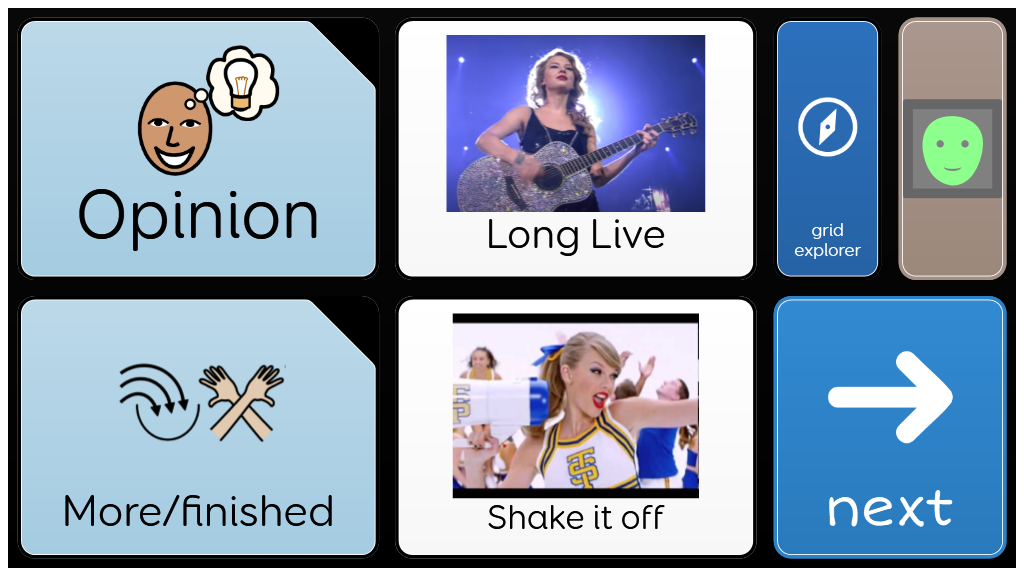 Opinion

Long Live

grid explorer

More/finished

Shake it off

next